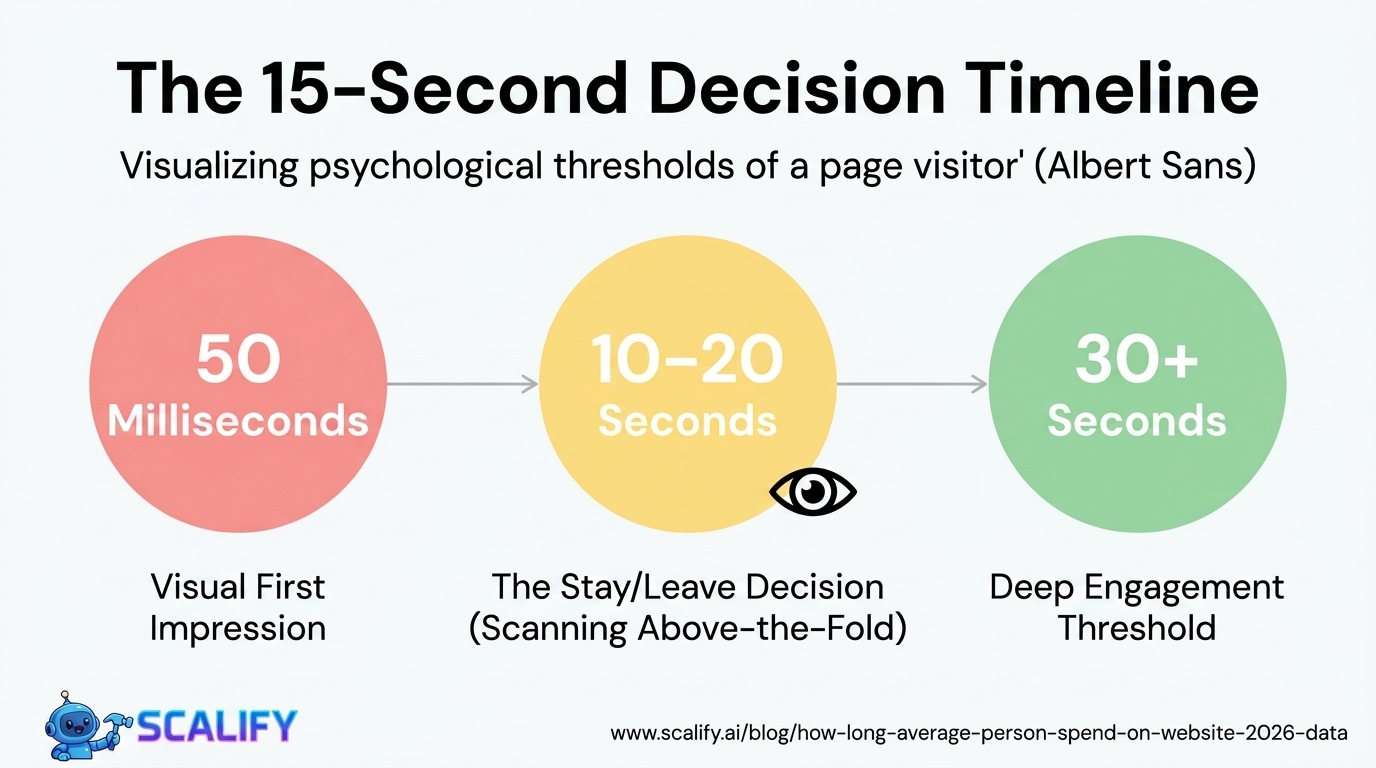 The 15-Second Decision Timeline

Visualizing psychological thresholds of a page visitor' (Albert Sans)

50 Milliseconds

10-20 Seconds

30+ Seconds

Visual First Impression

The Stay/Leave Decision (Scanning Above-the-Fold)

Deep Engagement Threshold

SCALIFY

www.scalify.ai/blog/how-long-average-person-spend-on-website-2026-data